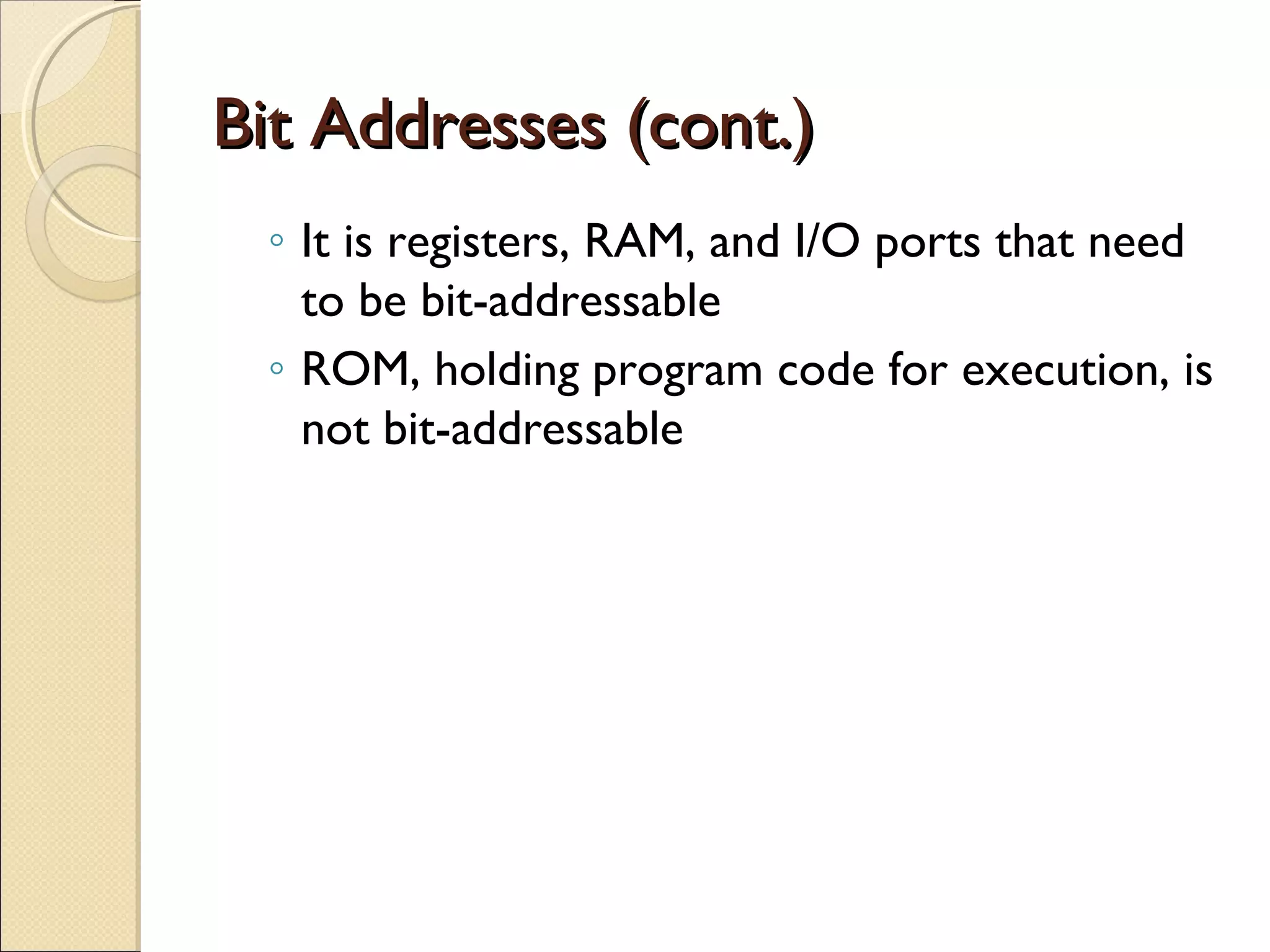 Bit Addresses (cont.)

◦ It is registers, RAM, and I/O ports that need to be bit-addressable

◦ ROM, holding program code for execution, is not bit-addressable